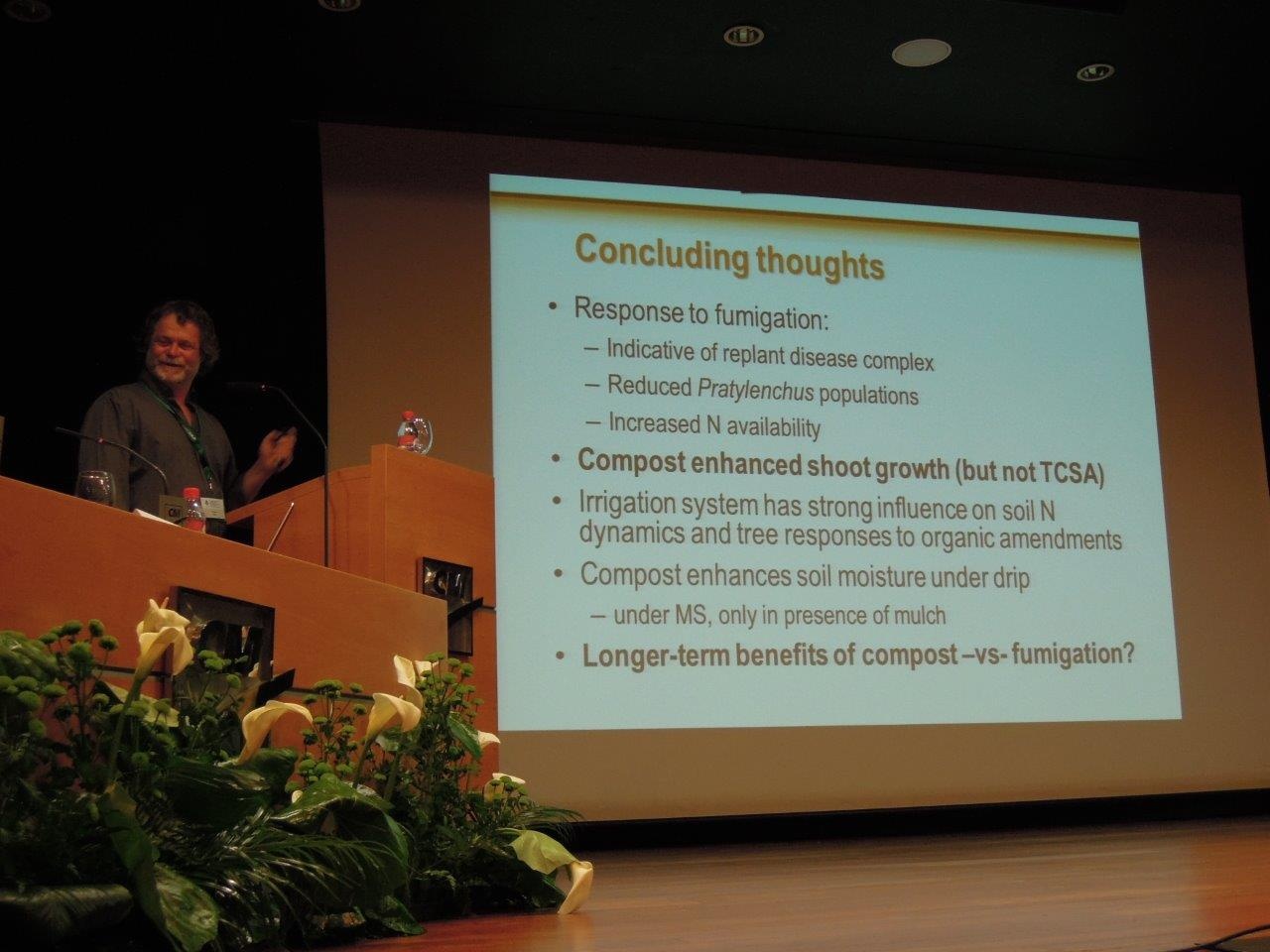 Concluding thoughts

• Response to fumigation:
– Indicative of replant disease complex
– Reduced Pratylenchus populations
– Increased N availability
• Compost enhanced shoot growth (but not TCSA)
• Irrigation system has strong influence on soil N dynamics and tree responses to organic amendments
• Compost enhances soil moisture under drip
– under MS, only in presence of mulch
• Longer-term benefits of compost –vs- fumigation?